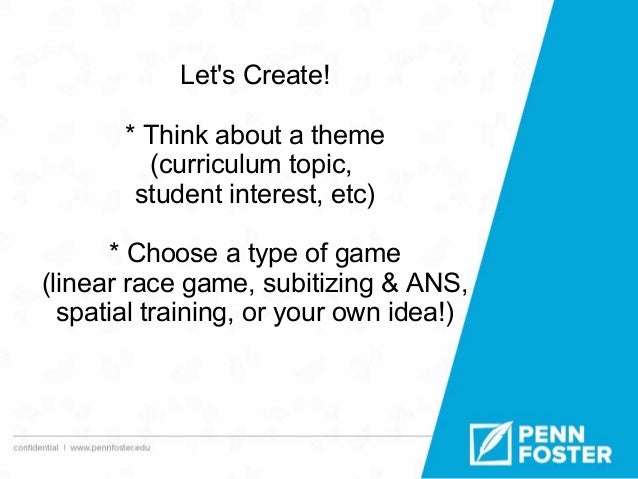 Let's Create!

* Think about a theme (curriculum topic, student interest, etc)

* Choose a type of game (linear race game, subitizing & ANS, spatial training, or your own idea!)

confidential | www.pennfoster.edu

PENN FOSTER